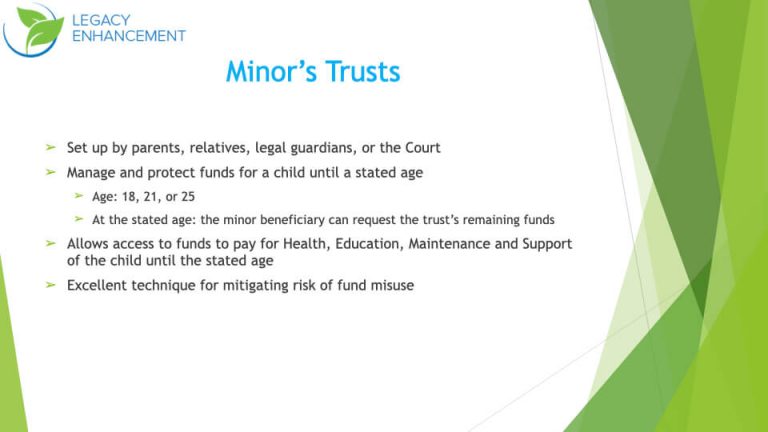 LEGACY ENHANCEMENT

Minor's Trusts

➢ Set up by parents, relatives, legal guardians, or the Court

➢ Manage and protect funds for a child until a stated age

➢ Age: 18, 21, or 25

➢ At the stated age: the minor beneficiary can request the trust's remaining funds

➢ Allows access to funds to pay for Health, Education, Maintenance and Support of the child until the stated age

➢ Excellent technique for mitigating risk of fund misuse